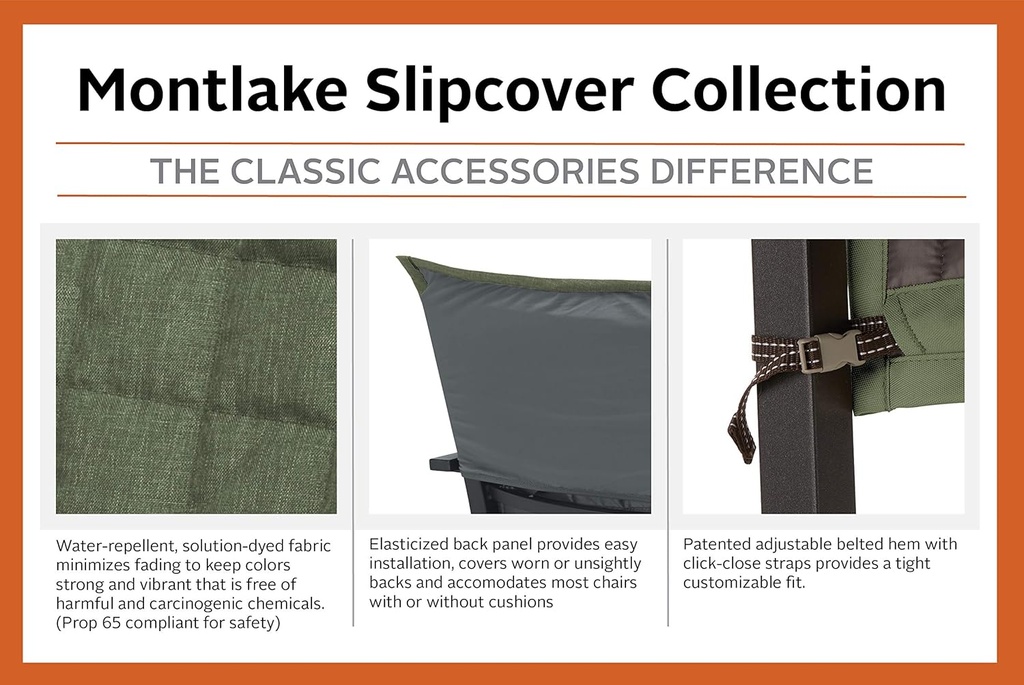 Montlake Slipcover Collection

THE CLASSIC ACCESSORIES DIFFERENCE

Water-repellent, solution-dyed fabric minimizes fading to keep colors strong and vibrant that is free of harmful and carcinogenic chemicals. (Prop 65 compliant for safety)

Elasticized back panel provides easy installation, covers worn or unsightly backs and accomodates most chairs with or without cushions

Patented adjustable belted hem with click-close straps provides a tight customizable fit.